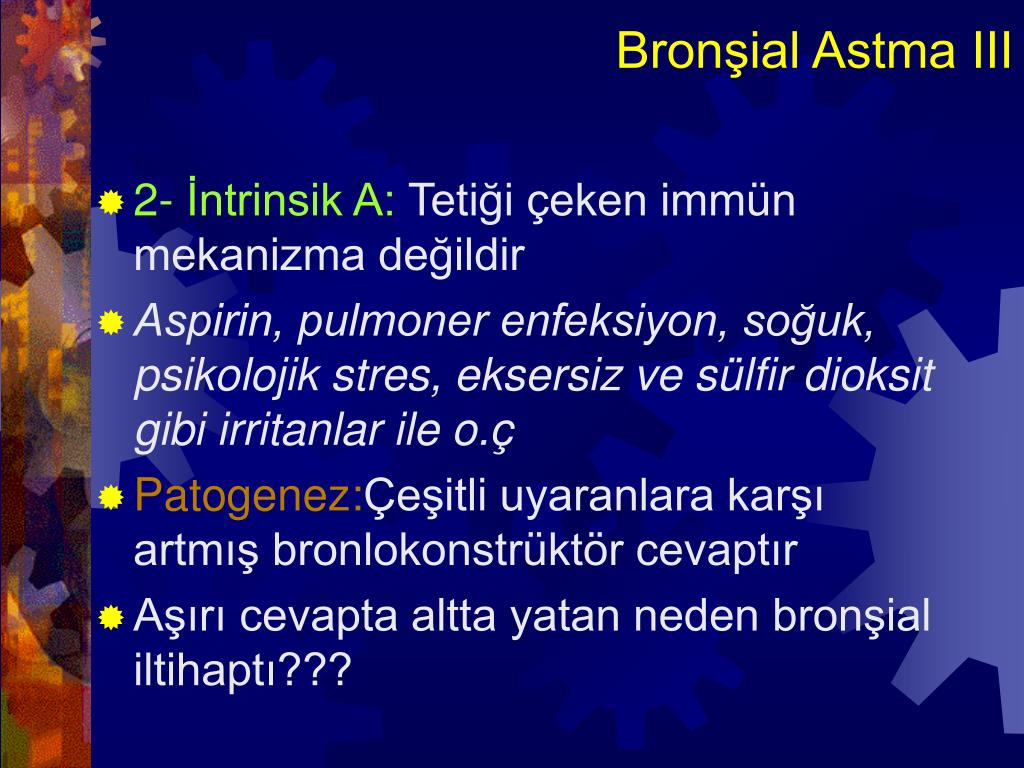 Bronşial Astma III

2- İntrinsik A: Tetiği çeken immün mekanizma değildir

Aspirin, pulmoner enfeksiyon, soğuk, psikolojik stres, eksersiz ve sülfir dioksit gibi irritanlar ile o.ç

Patogenez:Çeşitli uyaranlara karşı artmış bronlokonstrüktör cevaptır

Aşırı cevapta altta yatan neden bronşial iltihaptı???